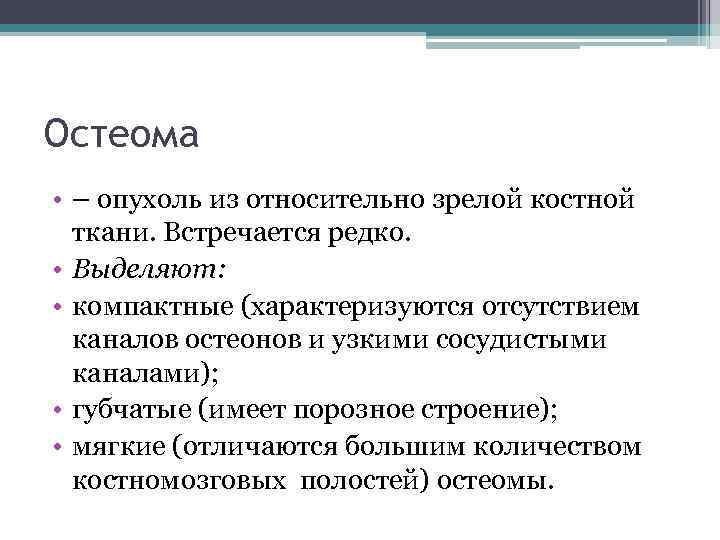 Остеома

• – опухоль из относительно зрелой костной ткани. Встречается редко.
• Выделяют:
• компактные (характеризуются отсутствием каналов остеонов и узкими сосудистыми каналами);
• губчатые (имеет порозное строение);
• мягкие (отличаются большим количеством костномозговых полостей) остеомы.